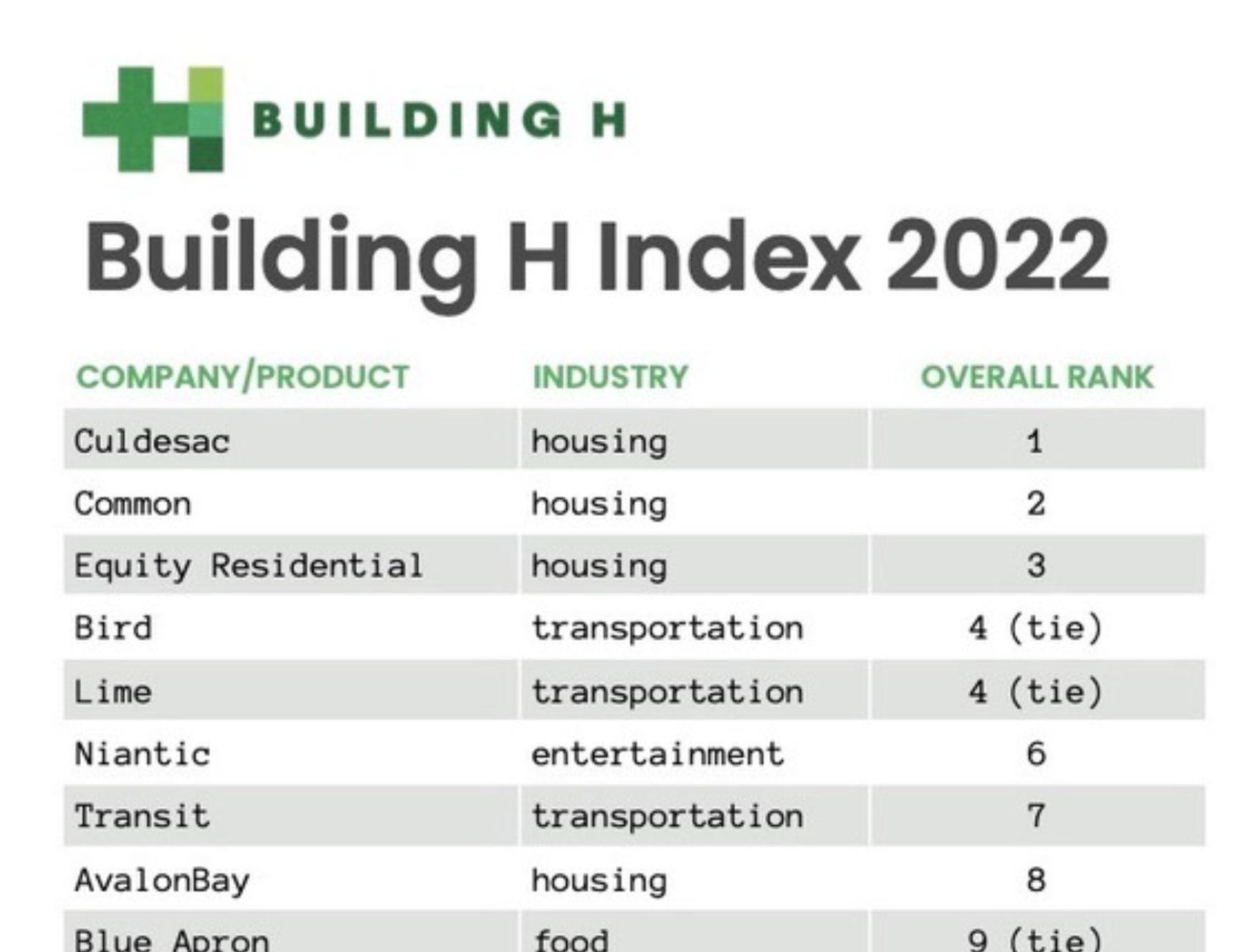 BUILDING H

Building H Index 2022

| COMPANY/PRODUCT | INDUSTRY | OVERALL RANK |
|---|---|---|
| Culdesac | housing | 1 |
| Common | housing | 2 |
| Equity Residential | housing | 3 |
| Bird | transportation | 4 (tie) |
| Lime | transportation | 4 (tie) |
| Niantic | entertainment | 6 |
| Transit | transportation | 7 |
| AvalonBay | housing | 8 |
| Blue Apron | food | 9 (tie) |